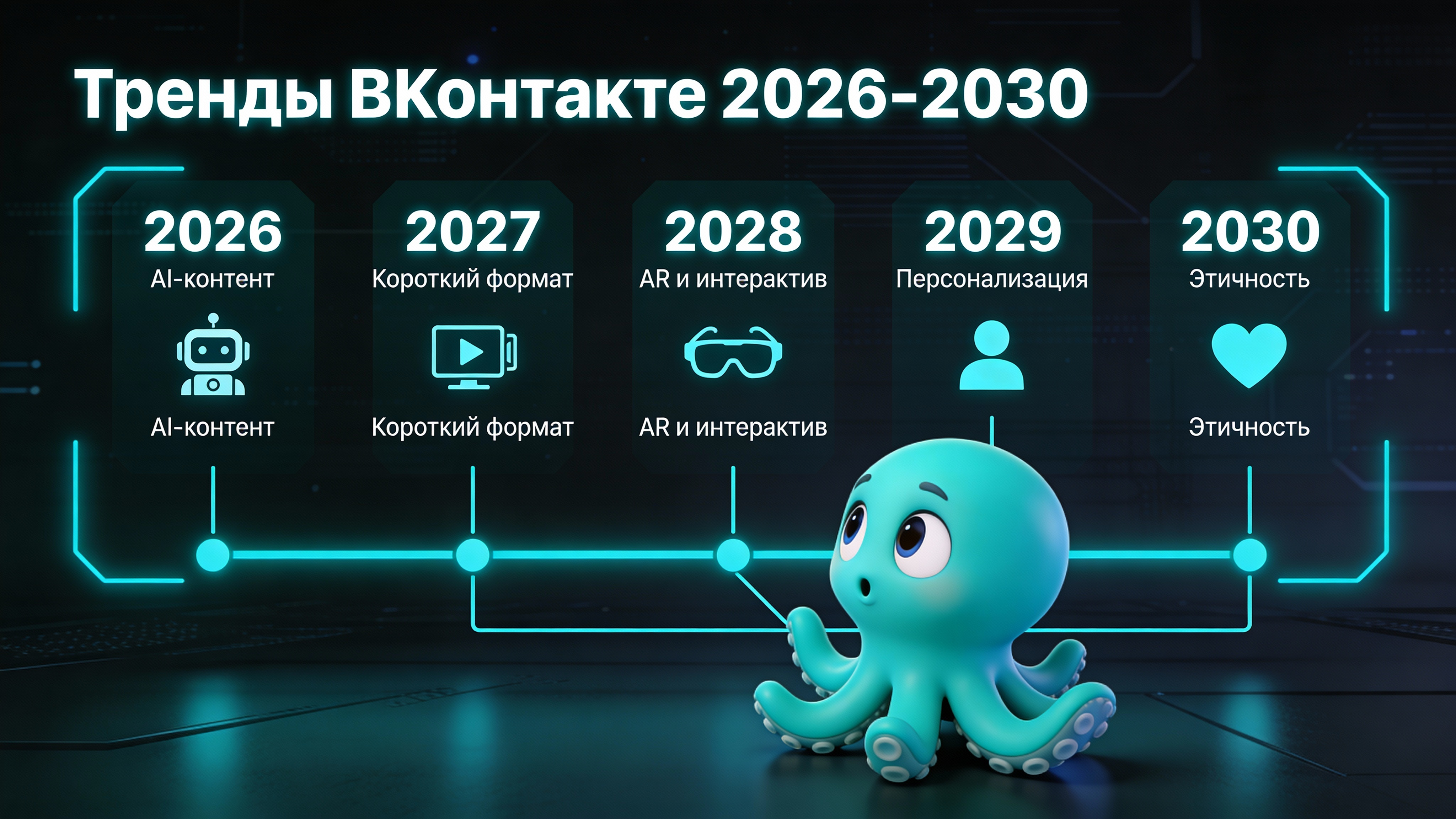 Тренды ВКонтакте 2026-2030

2026
AI-контент
AI-контент

2027
Короткий формат
Короткий формат

2028
AR и интерактив
AR и интерактив

2029
Персонализация

2030
Этичность
Этичность